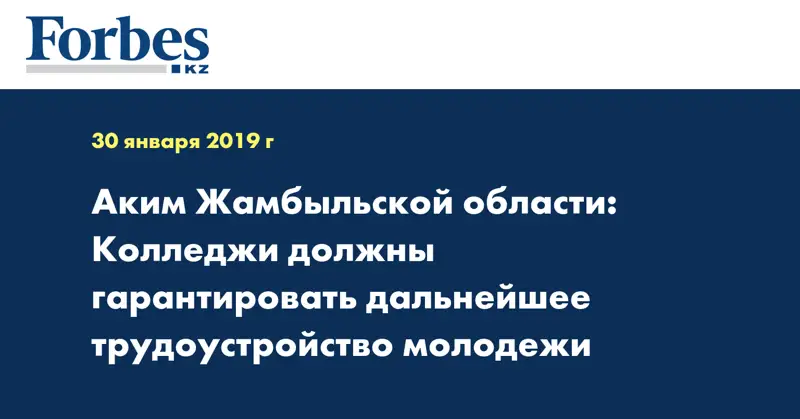 Forbes
KZ

30 января 2019 г

Аким Жамбыльской области: Колледжи должны гарантировать дальнейшее трудоустройство молодежи